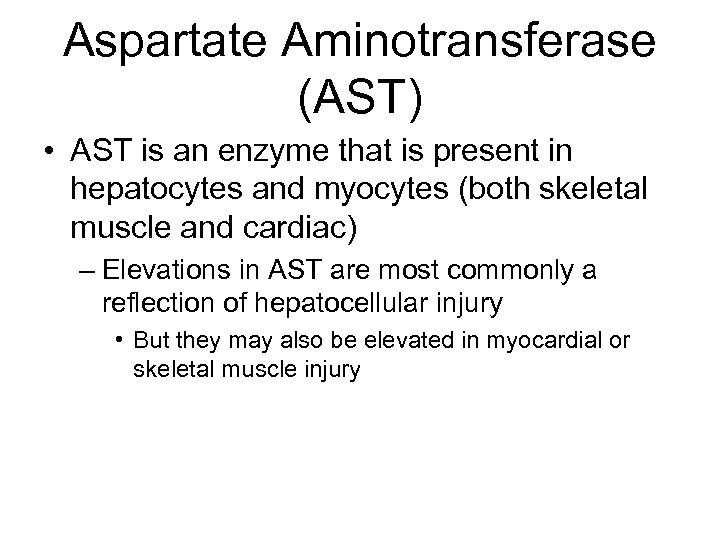 Aspartate Aminotransferase (AST)

• AST is an enzyme that is present in hepatocytes and myocytes (both skeletal muscle and cardiac)

– Elevations in AST are most commonly a reflection of hepatocellular injury

• But they may also be elevated in myocardial or skeletal muscle injury